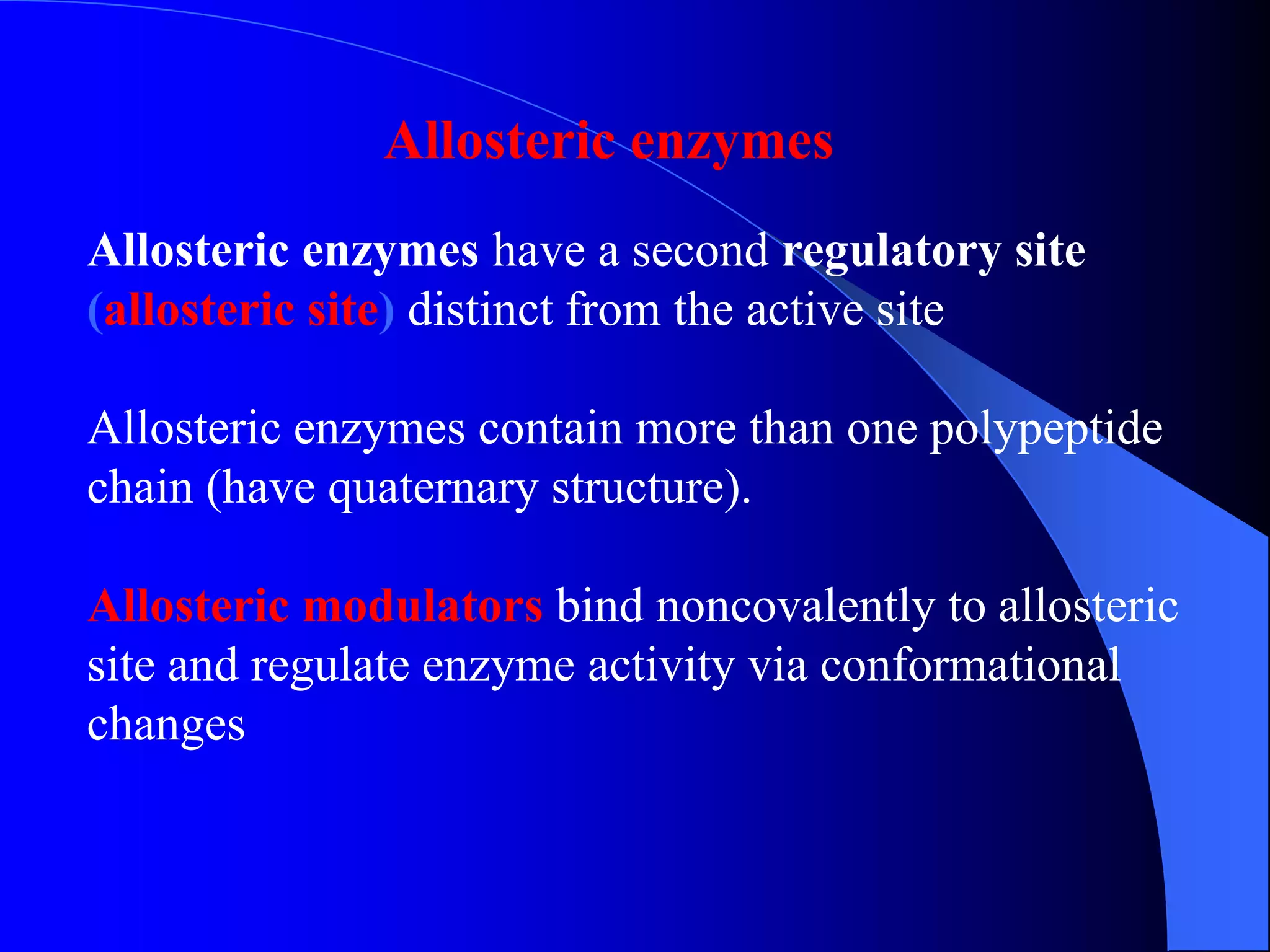 Allosteric enzymes

Allosteric enzymes have a second regulatory site (allosteric site) distinct from the active site

Allosteric enzymes contain more than one polypeptide chain (have quaternary structure).

Allosteric modulators bind noncovalently to allosteric site and regulate enzyme activity via conformational changes